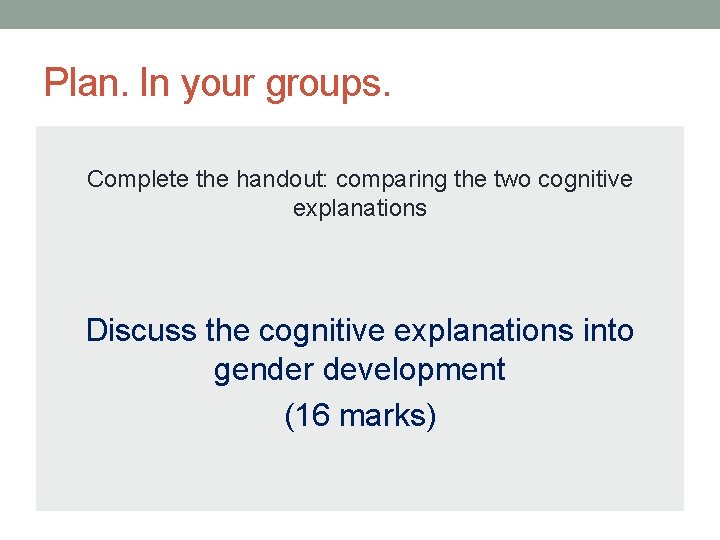 Plan. In your groups.

Complete the handout: comparing the two cognitive explanations

Discuss the cognitive explanations into gender development
(16 marks)